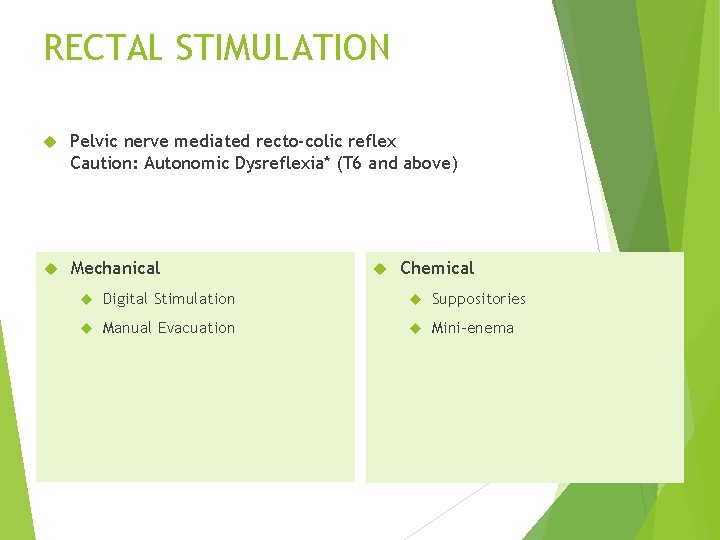 RECTAL STIMULATION

Pelvic nerve mediated recto-colic reflex
Caution: Autonomic Dysreflexia* (T6 and above)

Mechanical

Digital Stimulation

Manual Evacuation

Chemical

Suppositories

Mini-enema